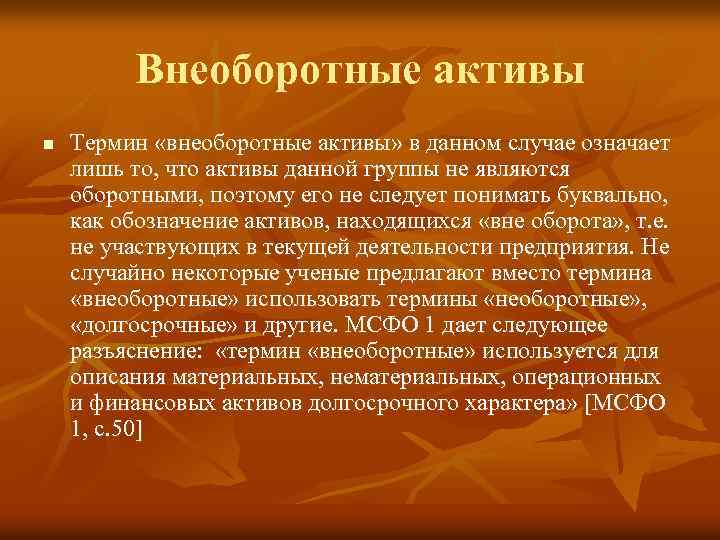 Внеоборотные активы

Термин «внеоборотные активы» в данном случае означает лишь то, что активы данной группы не являются оборотными, поэтому его не следует понимать буквально, как обозначение активов, находящихся «вне оборота», т.е. не участвующих в текущей деятельности предприятия. Не случайно некоторые ученые предлагают вместо термина «внеоборотные» использовать термины «необоротные», «долгосрочные» и другие. МСФО 1 дает следующее разъяснение: «термин «внеоборотные» используется для описания материальных, нематериальных, операционных и финансовых активов долгосрочного характера» [МСФО 1, с.50]